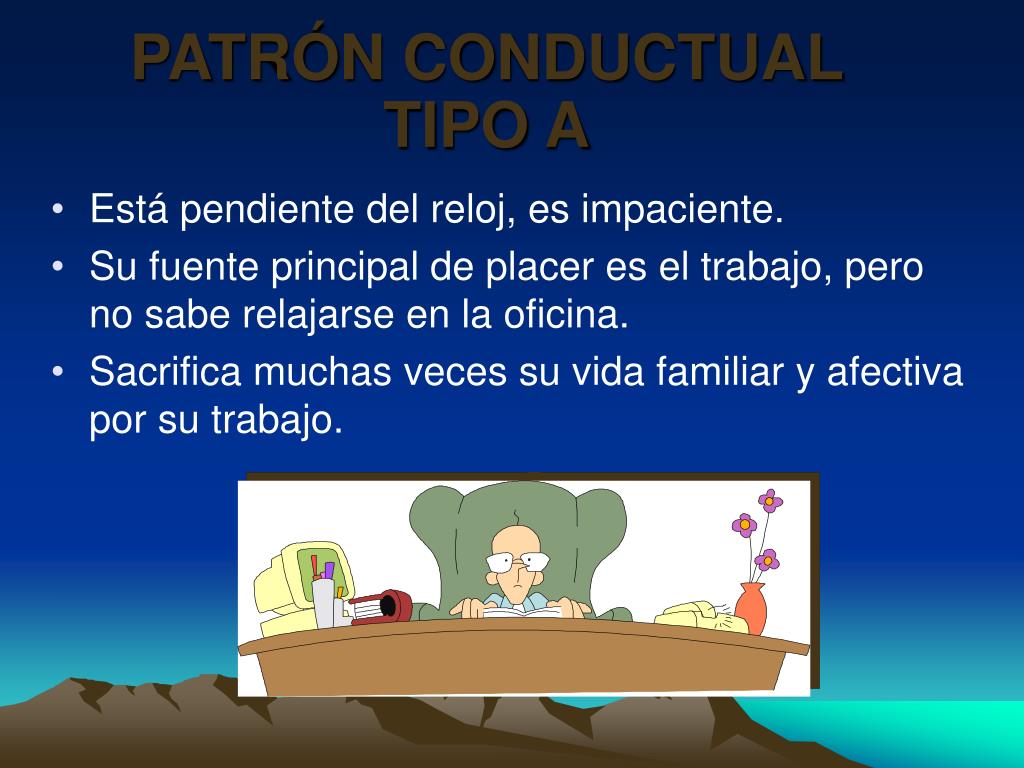 PATRÓN CONDUCTUAL TIPO A

• Está pendiente del reloj, es impaciente.
• Su fuente principal de placer es el trabajo, pero no sabe relajarse en la oficina.
• Sacrifica muchas veces su vida familiar y afectiva por su trabajo.